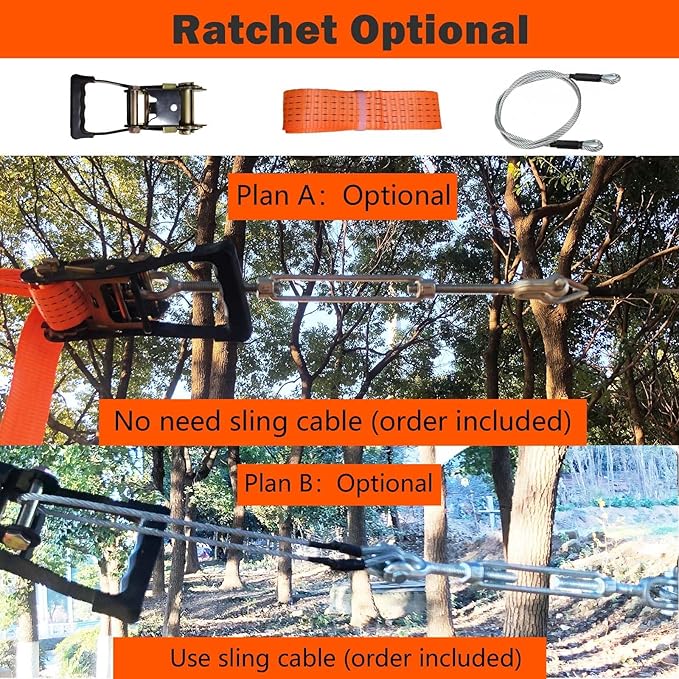 Ratchet Optional

Plan A: Optional

No need sling cable (order included)

Plan B: Optional

Use sling cable (order included)